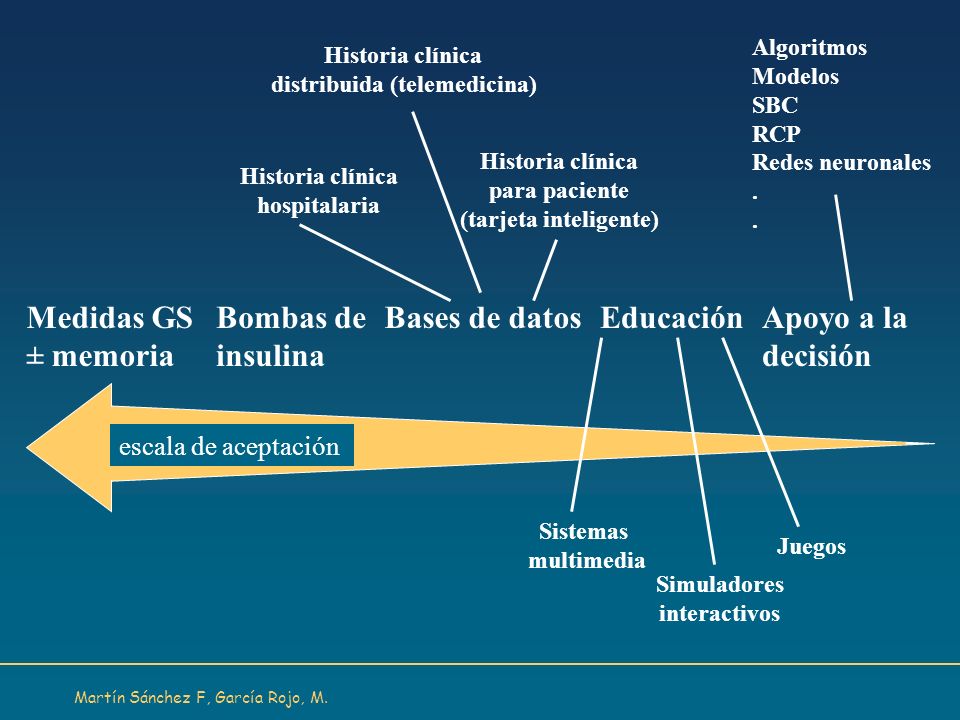 Historia clínica
distribuida (telemedicina)

Algoritmos
Modelos
SBC
RCP
Redes neuronales
.
.

Historia clínica
hospitalaria

Historia clínica
para paciente
(tarjeta inteligente)

Medidas GS
± memoria

Bombas de
insulina

Bases de datos

Educación

Apoyo a la
decisión

escala de aceptación

Sistemas
multimedia

Simuladores
interactivos

Juegos

Martín Sánchez F, García Rojo, M.